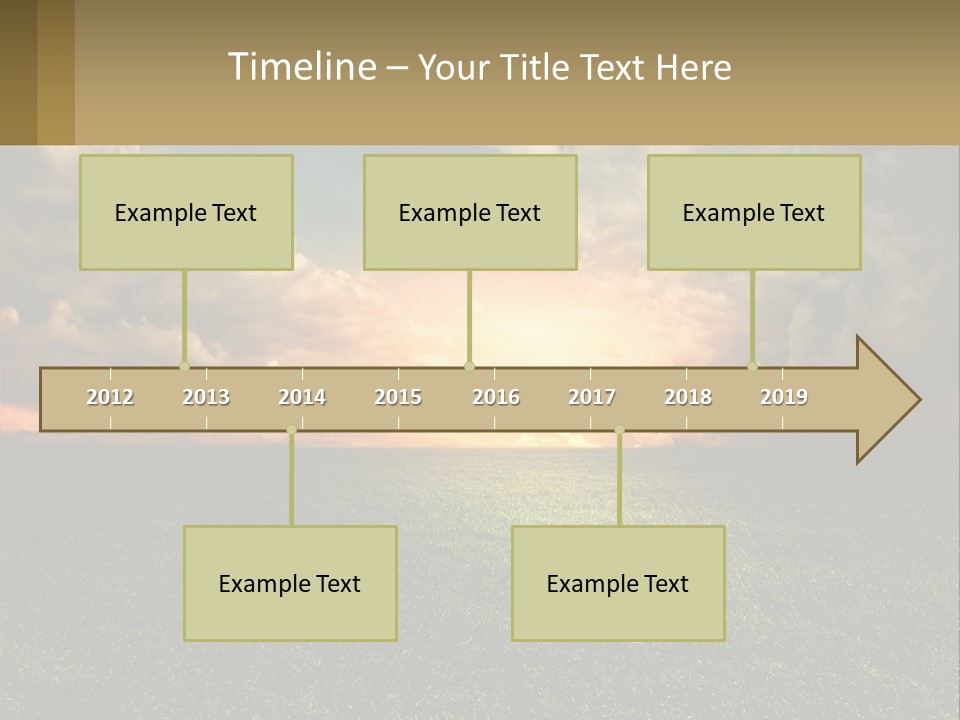 Timeline – Your Title Text Here

Example Text

Example Text

Example Text

2012 2013 2014 2015 2016 2017 2018 2019

Example Text

Example Text